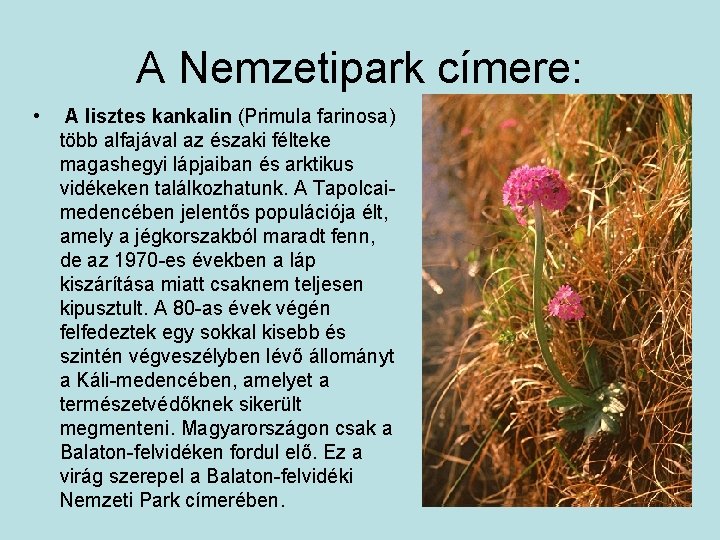 A Nemzetipark címere:

• A lisztes kankalin (Primula farinosa) több alfajával az északi félteke magashegyi lápjaiban és arktikus vidékeken találkozhatunk. A Tapolcai-medencében jelentős populációja élt, amely a jégkorszakból maradt fenn, de az 1970-es években a láp kiszárítása miatt csaknem teljesen kipusztult. A 80-as évek végén felfedeztek egy sokkal kisebb és szintén végveszélyben lévő állományt a Káli-medencében, amelyet a természetvédőknek sikerült megmenteni. Magyarországon csak a Balaton-felvidéken fordul elő. Ez a virág szerepel a Balaton-felvidéki Nemzeti Park címerében.